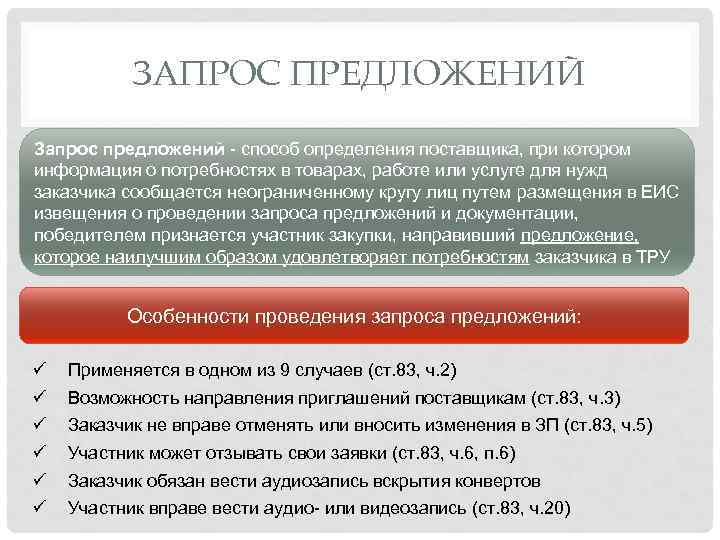 ЗАПРОС ПРЕДЛОЖЕНИЙ

Запрос предложений - способ определения поставщика, при котором информация о потребностях в товарах, работе или услуге для нужд заказчика сообщается неограниченному кругу лиц путем размещения в ЕИС извещения о проведении запроса предложений и документации, победителем признается участник закупки, направивший предложение, которое наилучшим образом удовлетворяет потребностям заказчика в ТРУ

Особенности проведения запроса предложений:

✓ Применяется в одном из 9 случаев (ст.83, ч.2)
✓ Возможность направления приглашений поставщикам (ст.83, ч.3)
✓ Заказчик не вправе отменять или вносить изменения в ЗП (ст.83, ч.5)
✓ Участник может отзывать свои заявки (ст.83, ч.6, п.6)
✓ Заказчик обязан вести аудиозапись вскрытия конвертов
✓ Участник вправе вести аудио- или видеозапись (ст.83, ч.20)